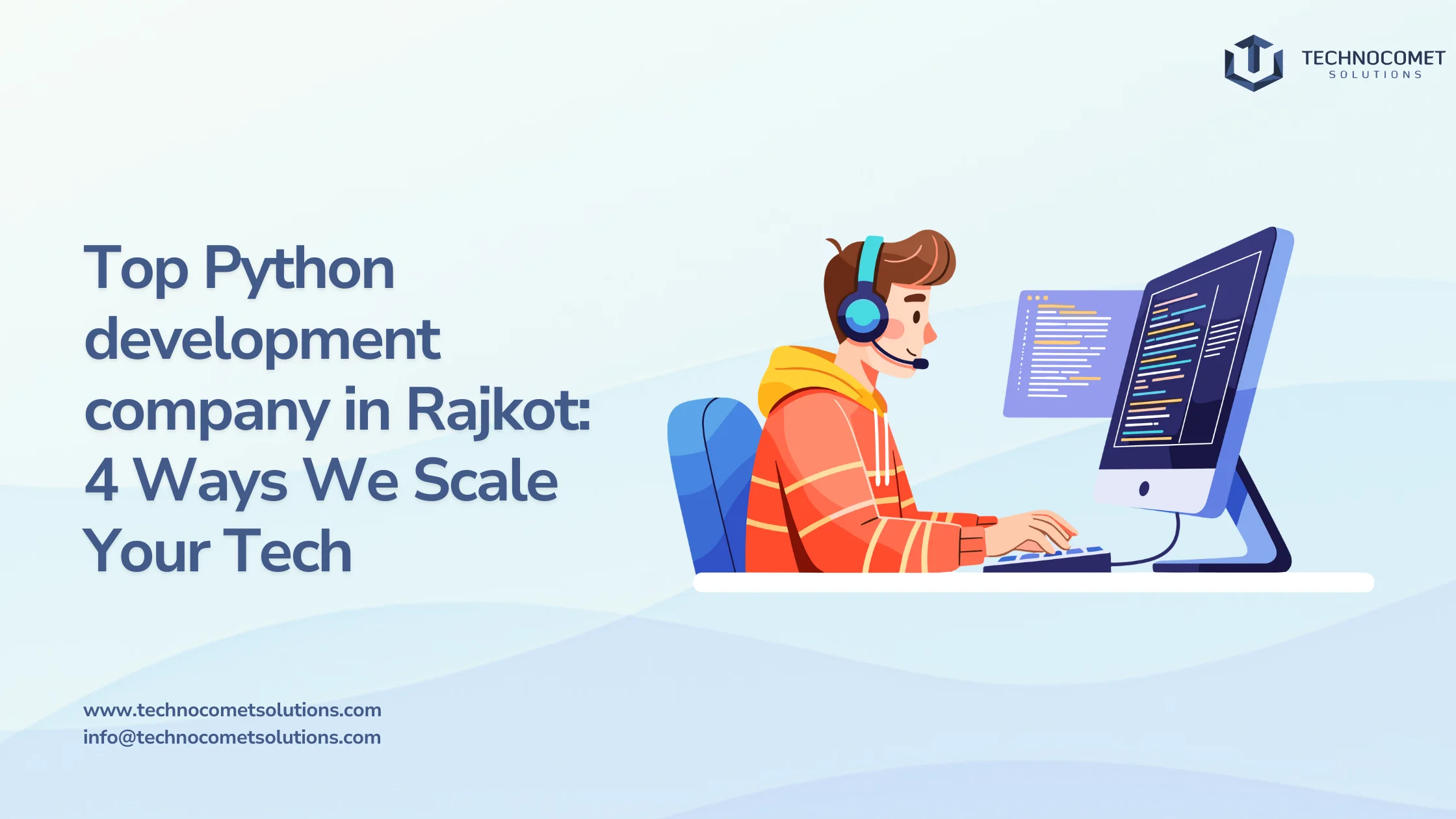 TECHNOCOMET
SOLUTIONS

Top Python development company in Rajkot: 4 Ways We Scale Your Tech

www.technocometsolutions.com
info@technocometsolutions.com